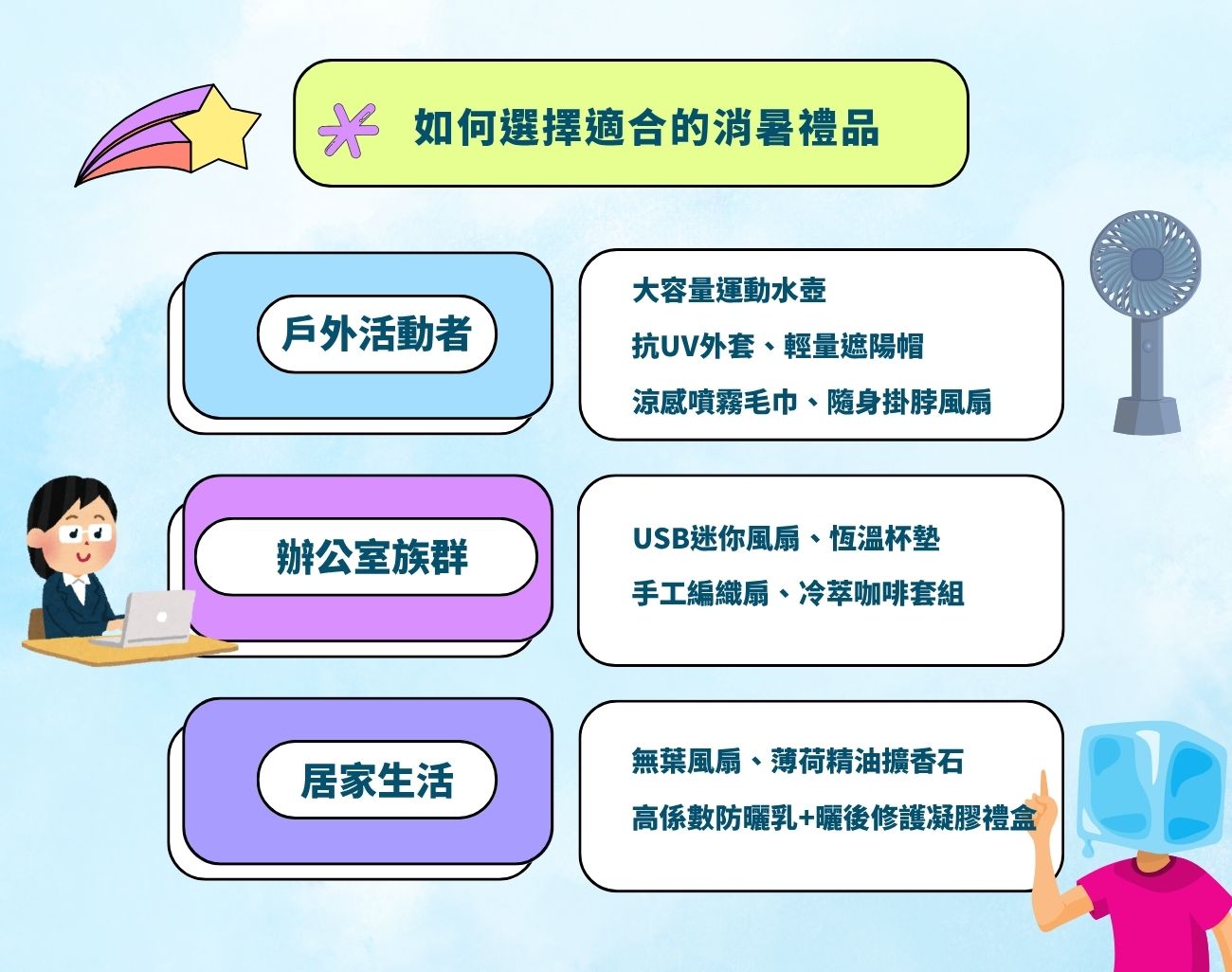 如何選擇適合的消暑禮品

戶外活動者

大容量運動水壺

抗UV外套、輕量遮陽帽

涼感噴霧毛巾、隨身掛脖風扇

辦公室族群

USB迷你風扇、恆溫杯墊

手工編織扇、冷萃咖啡套組

居家生活

無葉風扇、薄荷精油擴香石

高係數防曬乳+曬後修護凝膠禮盒